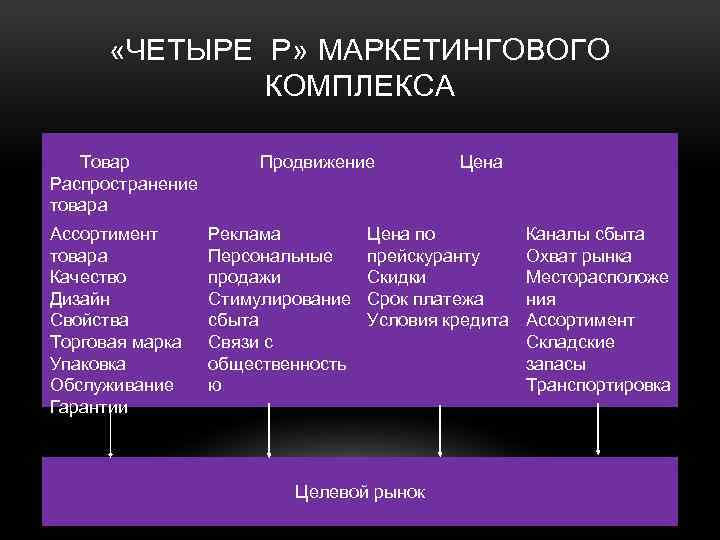 «ЧЕТЫРЕ Р» МАРКЕТИНГОВОГО КОМПЛЕКСА

Товар Продвижение Цена Распространение товара

Ассортимент товара
Качество
Дизайн
Свойства
Торговая марка
Упаковка
Обслуживание
Гарантии

Реклама
Персональные продажи
Стимулирование сбыта
Связи с общественностью

Цена по прейскуранту
Скидки
Срок платежа
Условия кредита

Каналы сбыта
Охват рынка
Месторасположения
Ассортимент
Складские запасы
Транспортировка

Целевой рынок